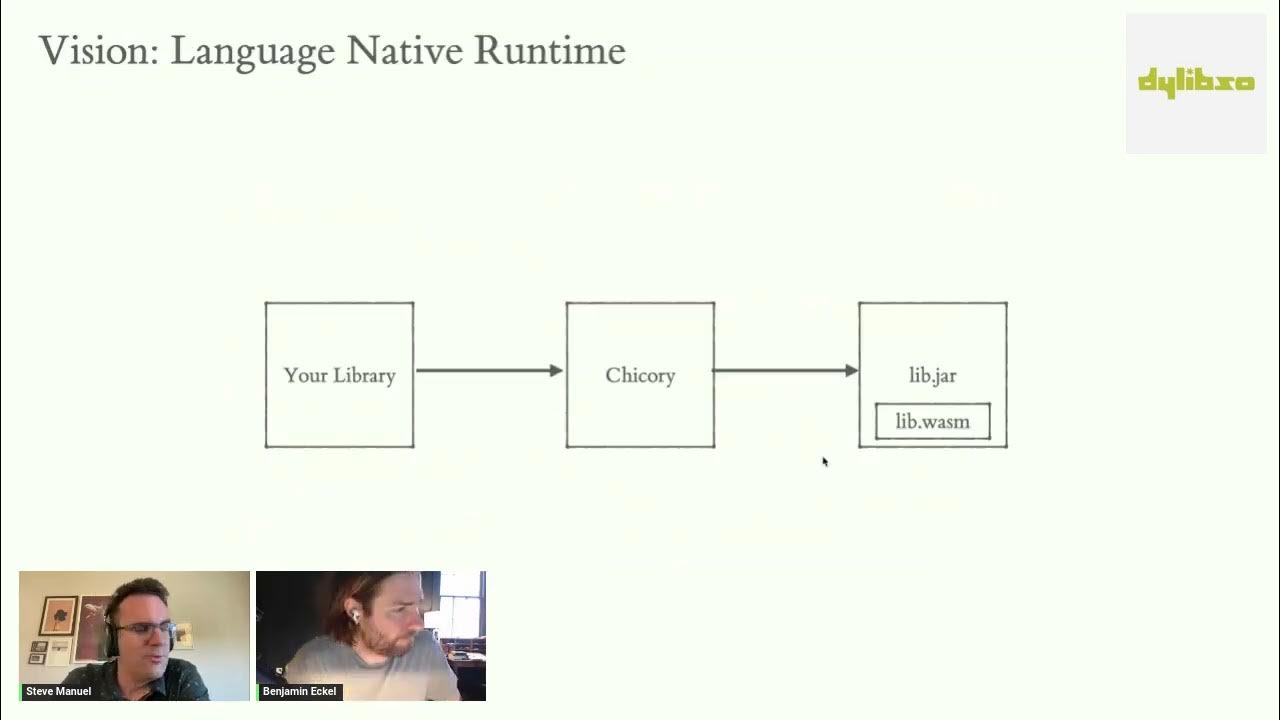 Vision: Language Native Runtime

dylibso

Your Library

Chicory

lib.jar

lib.wasm

Steve Manuel

Benjamin Eckel